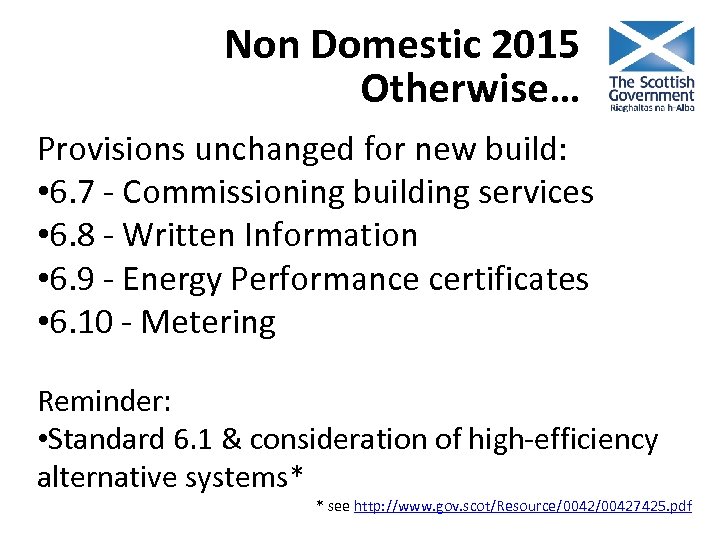 Non Domestic 2015
Otherwise…

The Scottish Government
Riaghaltas na h-Alba

Provisions unchanged for new build:
•6.7 - Commissioning building services
•6.8 - Written Information
•6.9 - Energy Performance certificates
•6.10 - Metering

Reminder:
•Standard 6.1 & consideration of high-efficiency alternative systems*

* see http://www.gov.scot/Resource/0042/00427425.pdf